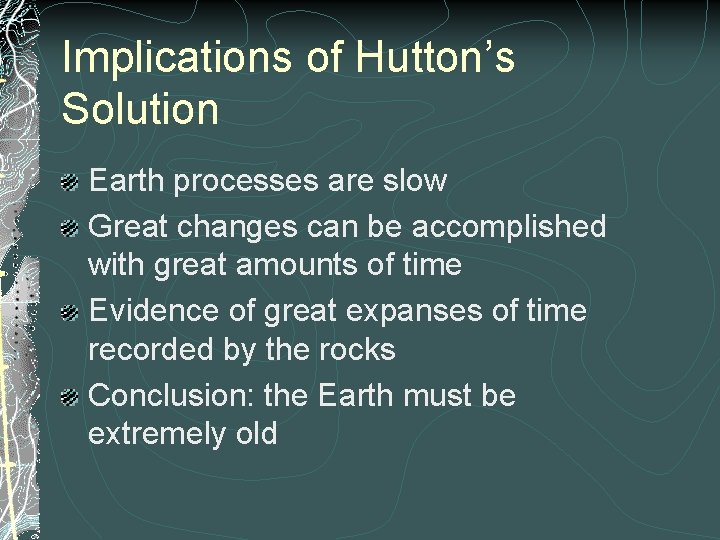 Implications of Hutton’s Solution

Earth processes are slow
Great changes can be accomplished with great amounts of time
Evidence of great expanses of time recorded by the rocks
Conclusion: the Earth must be extremely old